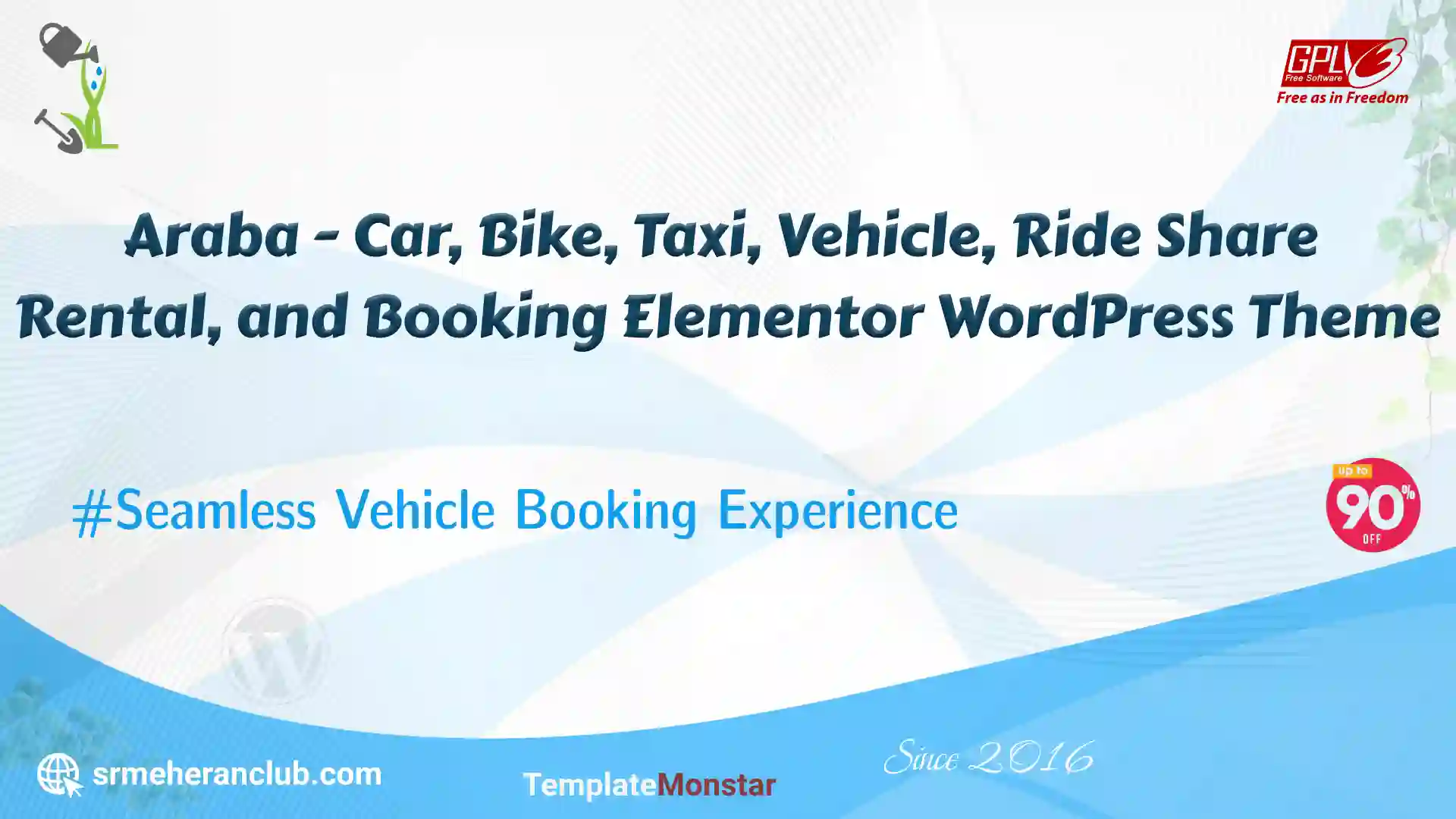 GPLv3
Free Software
Free as in Freedom

Araba - Car, Bike, Taxi, Vehicle, Ride Share Rental, and Booking Elementor WordPress Theme

#Seamless Vehicle Booking Experience

up to
90%
OFF

srmeheranclub.com

TemplateMonstar

Since 2016